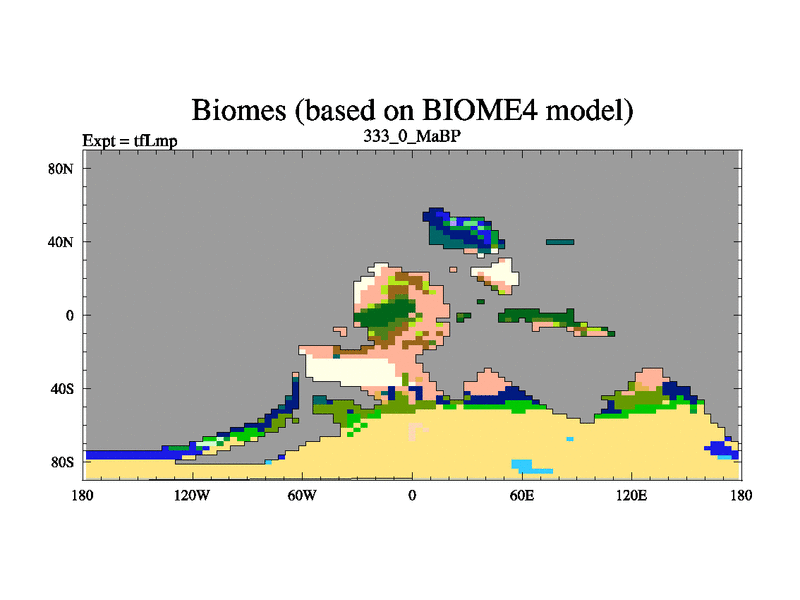 Biomes (based on BIOME4 model)

Expt = tfLmp

333_0_MaBP

80N
40N
0
40S
80S

180 120W 60W 0 60E 120E 180